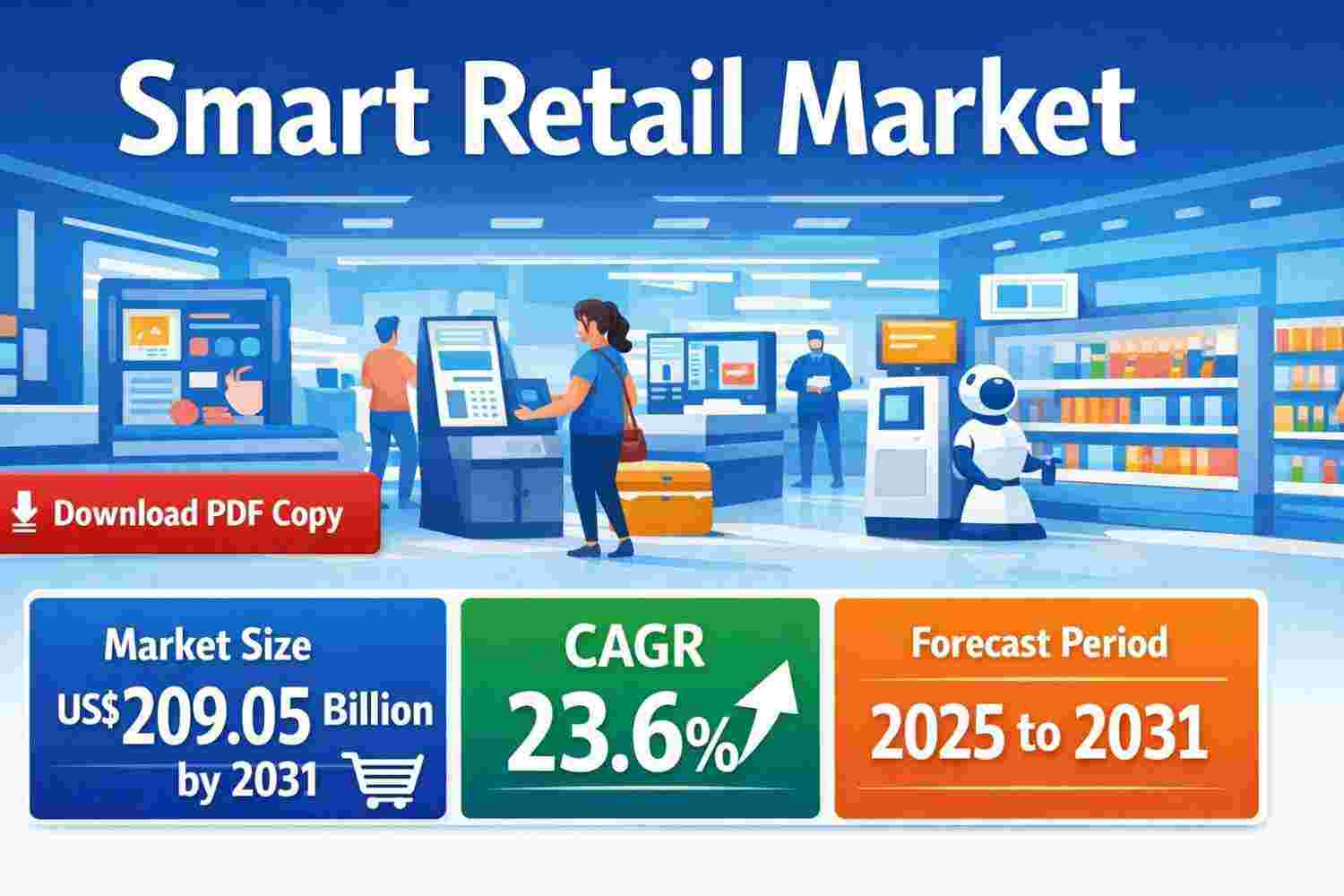 Smart Retail Market

Download PDF Copy

Market Size
US$209.05 Billion
by 2031

CAGR
23.6%

Forecast Period
2025 to 2031